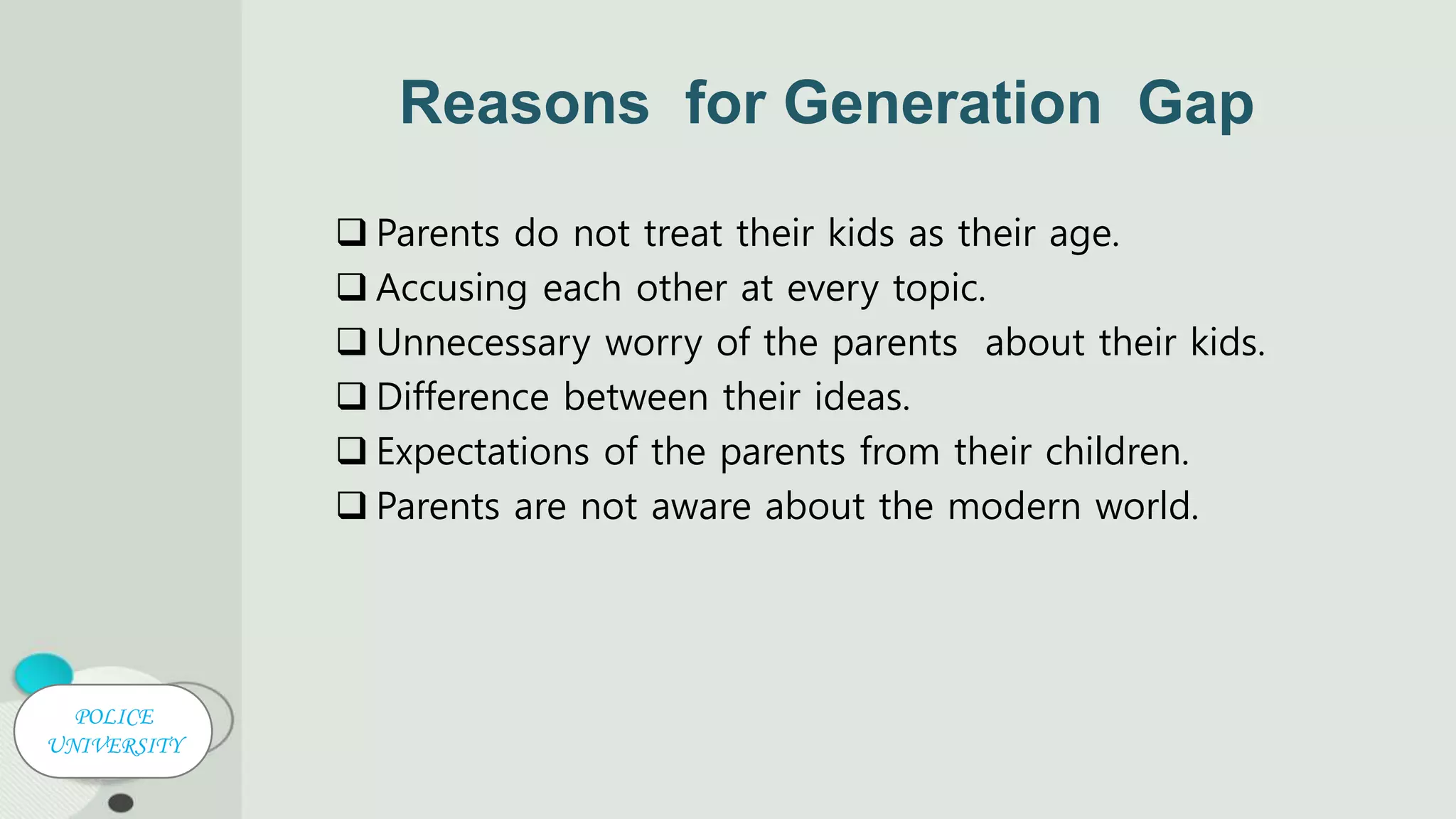 Reasons for Generation Gap

❑ Parents do not treat their kids as their age.
❑ Accusing each other at every topic.
❑ Unnecessary worry of the parents about their kids.
❑ Difference between their ideas.
❑ Expectations of the parents from their children.
❑ Parents are not aware about the modern world.

POLICE UNIVERSITY